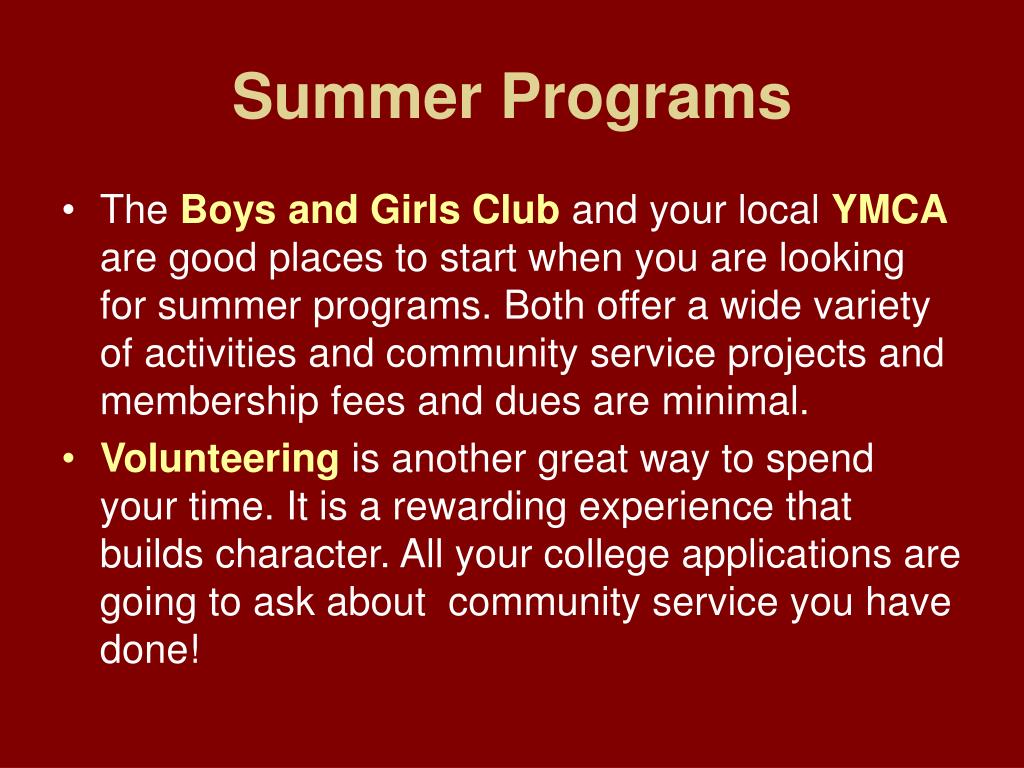 Summer Programs

• The Boys and Girls Club and your local YMCA are good places to start when you are looking for summer programs. Both offer a wide variety of activities and community service projects and membership fees and dues are minimal.

• Volunteering is another great way to spend your time. It is a rewarding experience that builds character. All your college applications are going to ask about  community service you have done!